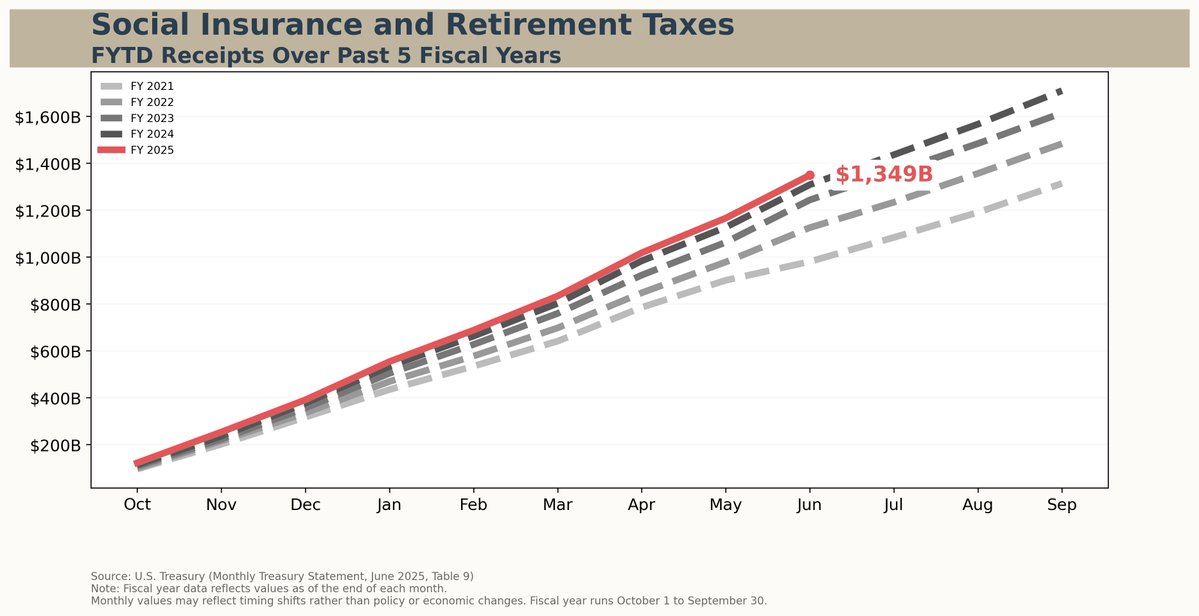 Social Insurance and Retirement Taxes
FYTD Receipts Over Past 5 Fiscal Years

FY 2021
FY 2022
FY 2023
FY 2024
FY 2025

$1,600B
$1,400B
$1,200B
$1,000B
$800B
$600B
$400B
$200B

$1,349B

Oct Nov Dec Jan Feb Mar Apr May Jun Jul Aug Sep

Source: U.S. Treasury (Monthly Treasury Statement, June 2025, Table 9)
Note: Fiscal year data reflects values as of the end of each month.
Monthly values may reflect timing shifts rather than policy or economic changes. Fiscal year runs October 1 to September 30.